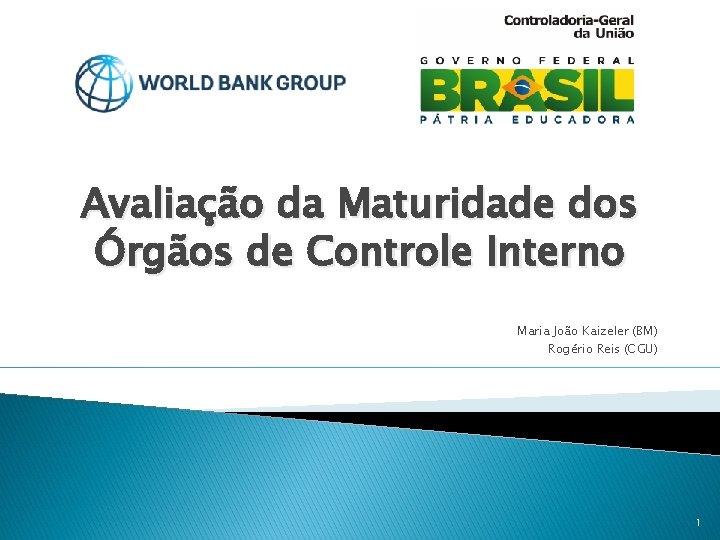 WORLD BANK GROUP

Controladoria-Geral
da União

GOVERNO FEDERAL
BRASIL
PÁTRIA EDUCADORA

Avaliação da Maturidade dos Órgãos de Controle Interno

Maria João Kaizeler (BM)
Rogério Reis (CGU)

1